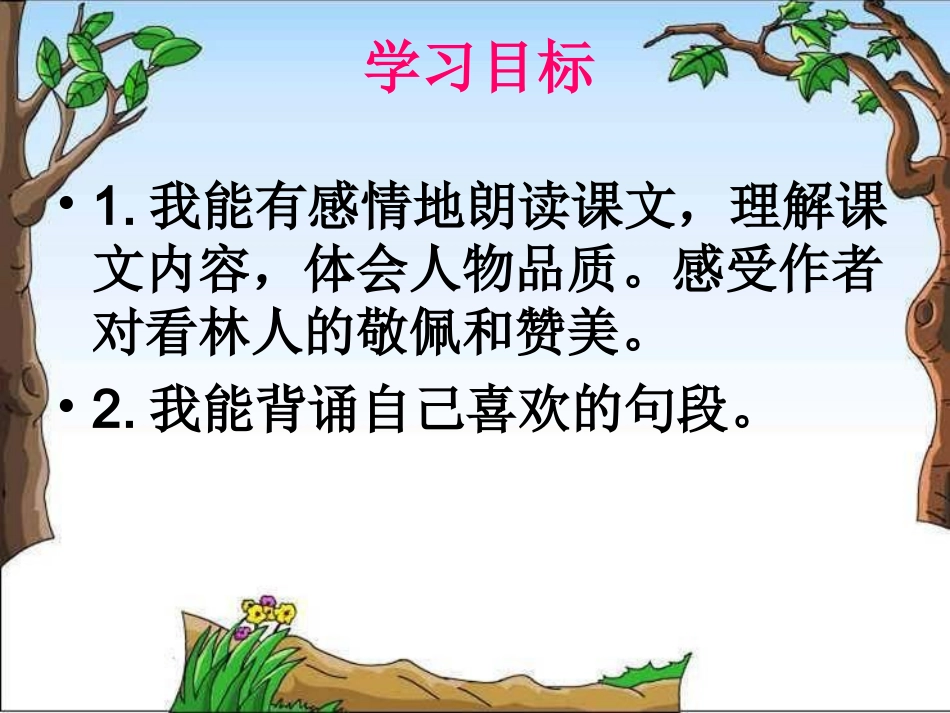 学习目标

• 1. 我能有感情地朗读课文，理解课文内容，体会人物品质。感受作者对看林人的敬佩和赞美。

• 2. 我能背诵自己喜欢的句段。